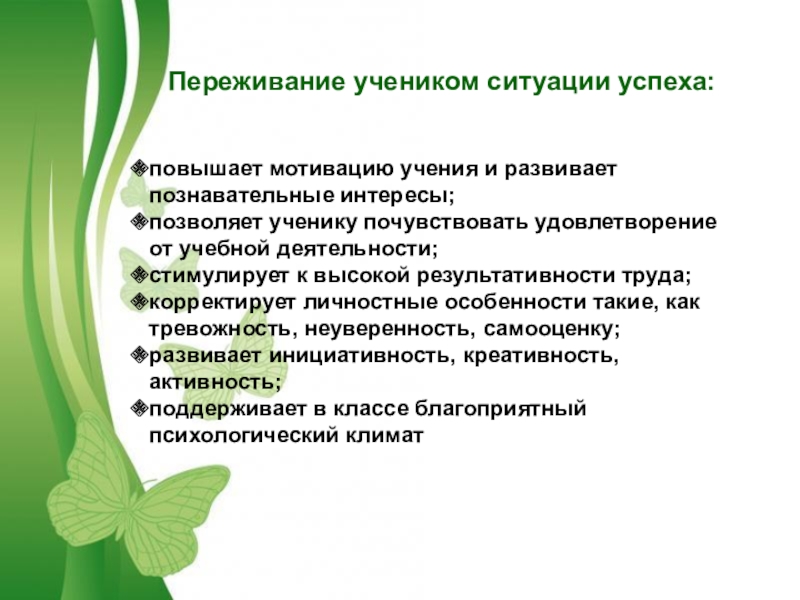 Переживание учеником ситуации успеха:

повышает мотивацию учения и развивает познавательные интересы;
позволяет ученику почувствовать удовлетворение от учебной деятельности;
стимулирует к высокой результативности труда;
корректирует личностные особенности такие, как тревожность, неуверенность, самооценку;
развивает инициативность, креативность, активность;
поддерживает в классе благоприятный психологический климат